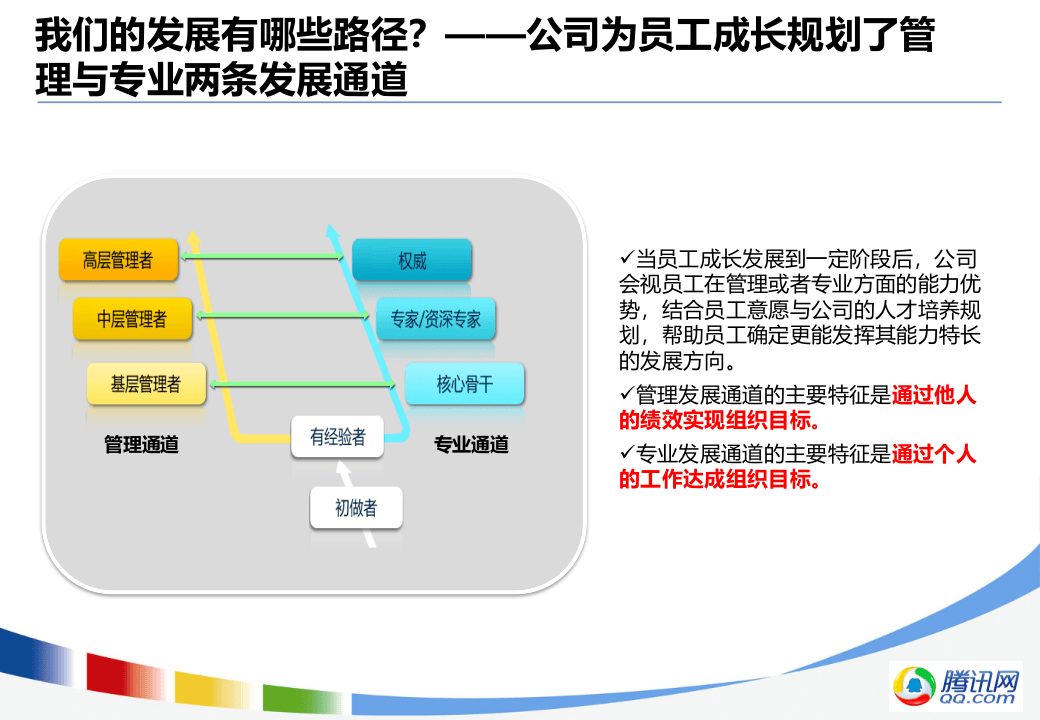 我们的发展有哪些路径？——公司为员工成长规划了管理与专业两条发展通道

高层管理者

中层管理者

基层管理者

管理通道

权威

专家/资深专家

核心骨干

专业通道

有经验者

初做者

✓当员工成长发展到一定阶段后，公司会视员工在管理或者专业方面的能力优势，结合员工意愿与公司的人才培养规划，帮助员工确定更能发挥其能力特长的发展方向。

✓管理发展通道的主要特征是通过他人的绩效实现组织目标。

✓专业发展通道的主要特征是通过个人的工作达成组织目标。

腾讯网
QQ.com